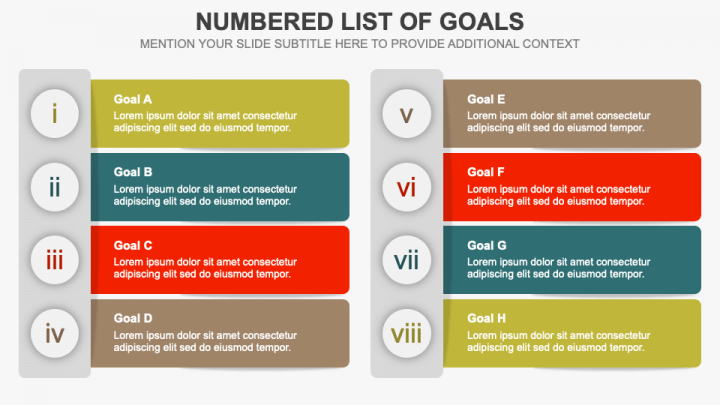 NUMBERED LIST OF GOALS

MENTION YOUR SLIDE SUBTITLE HERE TO PROVIDE ADDITIONAL CONTEXT

i
Goal A
Lorem ipsum dolor sit amet consectetur adipiscing elit sed do eiusmod tempor.

ii
Goal B
Lorem ipsum dolor sit amet consectetur adipiscing elit sed do eiusmod tempor.

iii
Goal C
Lorem ipsum dolor sit amet consectetur adipiscing elit sed do eiusmod tempor.

iv
Goal D
Lorem ipsum dolor sit amet consectetur adipiscing elit sed do eiusmod tempor.

v
Goal E
Lorem ipsum dolor sit amet consectetur adipiscing elit sed do eiusmod tempor.

vi
Goal F
Lorem ipsum dolor sit amet consectetur adipiscing elit sed do eiusmod tempor.

vii
Goal G
Lorem ipsum dolor sit amet consectetur adipiscing elit sed do eiusmod tempor.

viii
Goal H
Lorem ipsum dolor sit amet consectetur adipiscing elit sed do eiusmod tempor.